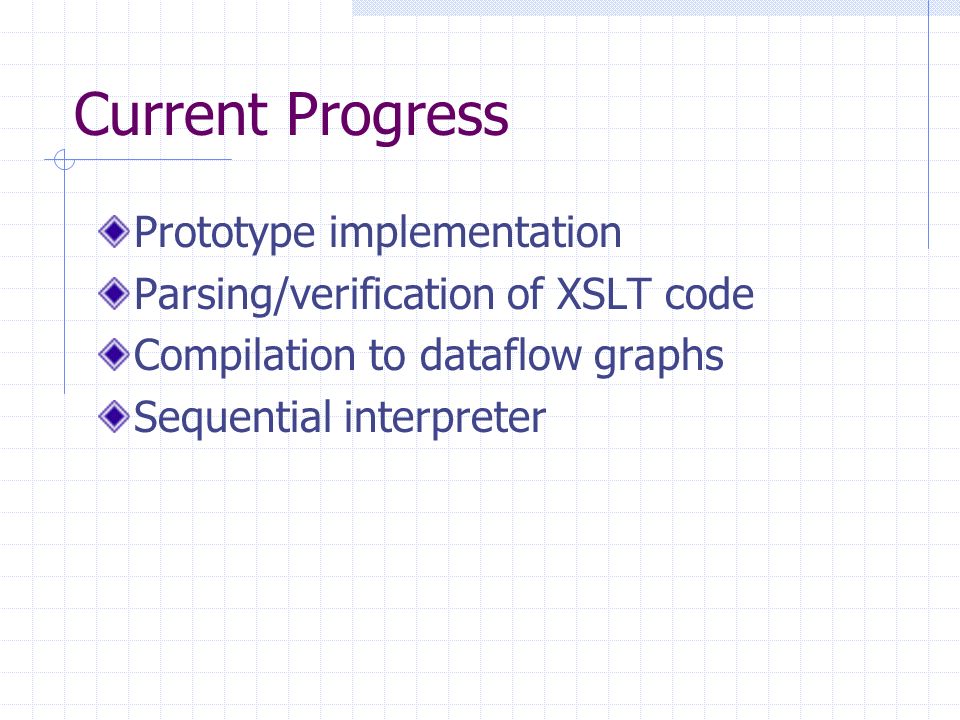 Current Progress

Prototype implementation
Parsing/verification of XSLT code
Compilation to dataflow graphs
Sequential interpreter